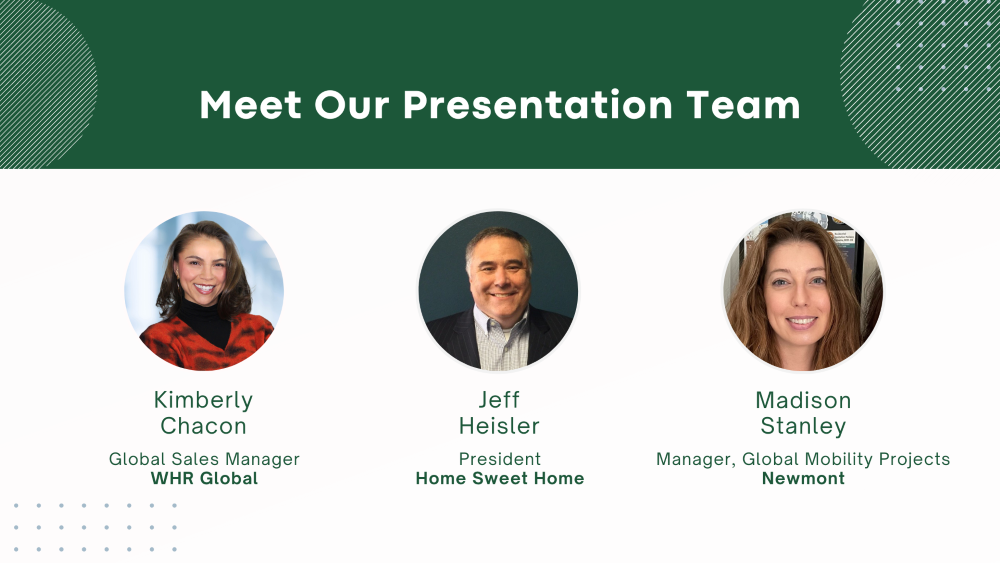 Meet Our Presentation Team

Kimberly Chacon
Global Sales Manager
WHR Global

Jeff Heisler
President
Home Sweet Home

Madison Stanley
Manager, Global Mobility Projects
Newmont